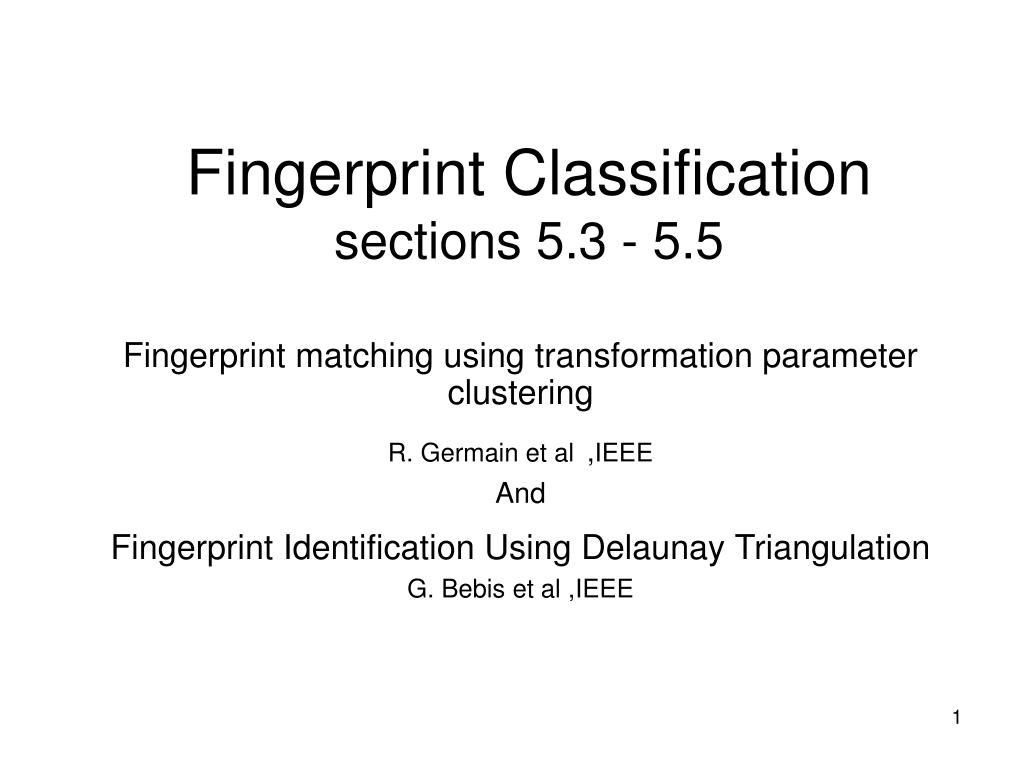 Fingerprint Classification
sections 5.3 - 5.5

Fingerprint matching using transformation parameter clustering

R. Germain et al ,IEEE

And

Fingerprint Identification Using Delaunay Triangulation

G. Bebis et al ,IEEE

1